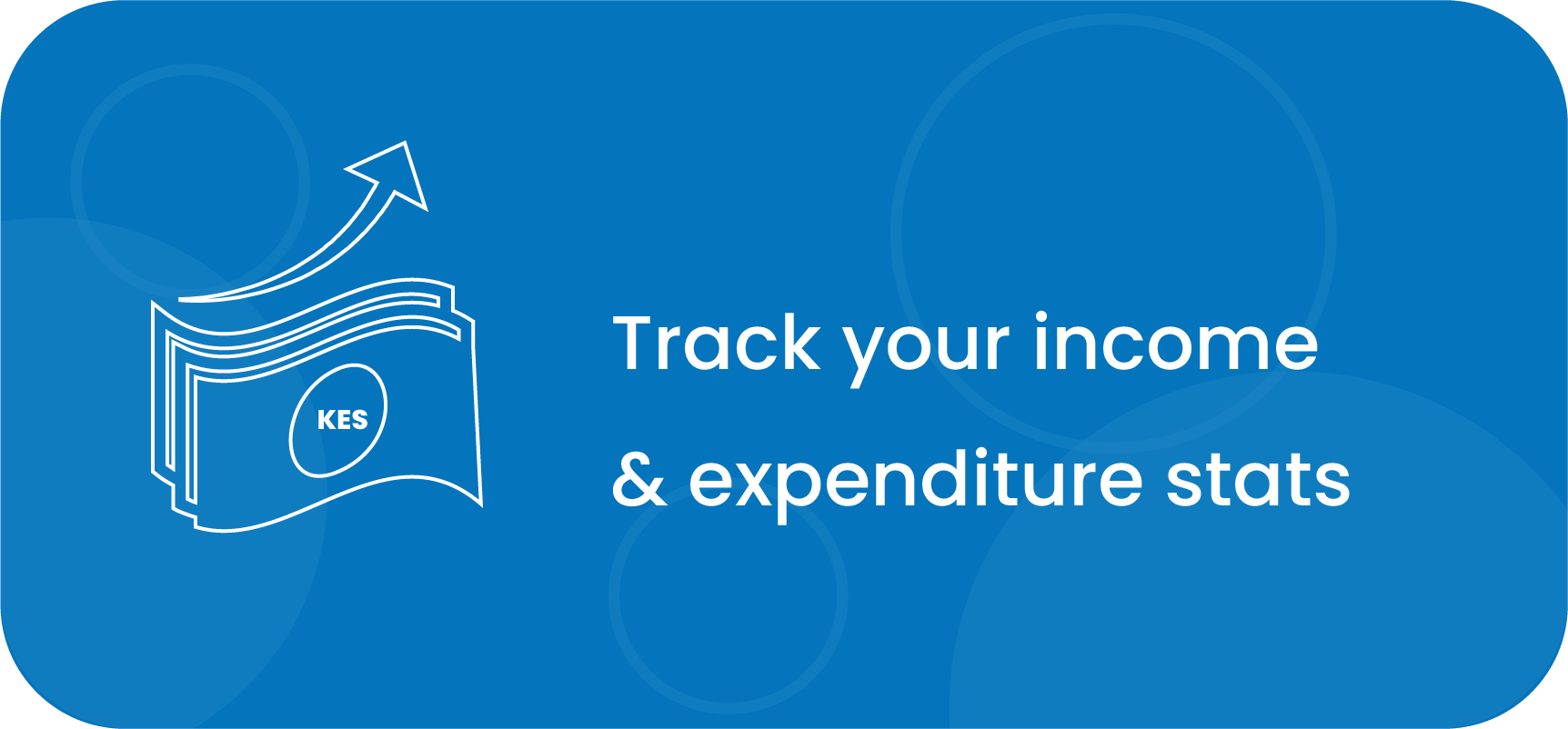 KES

Track your income
& expenditure stats